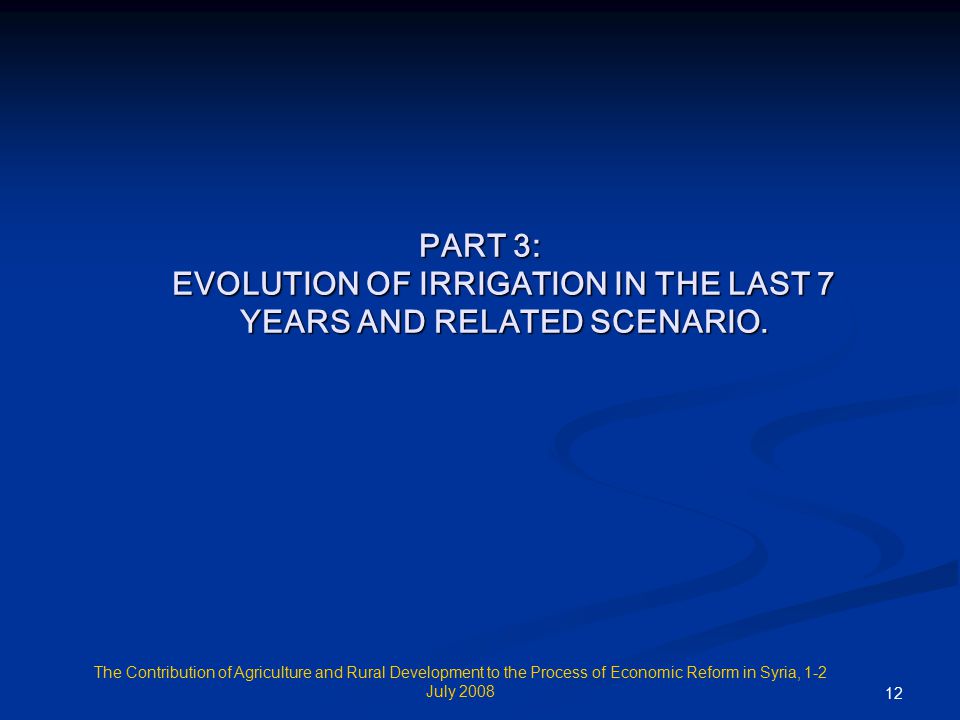 PART 3:
EVOLUTION OF IRRIGATION IN THE LAST 7 YEARS AND RELATED SCENARIO.

The Contribution of Agriculture and Rural Development to the Process of Economic Reform in Syria, 1-2 July 2008

12